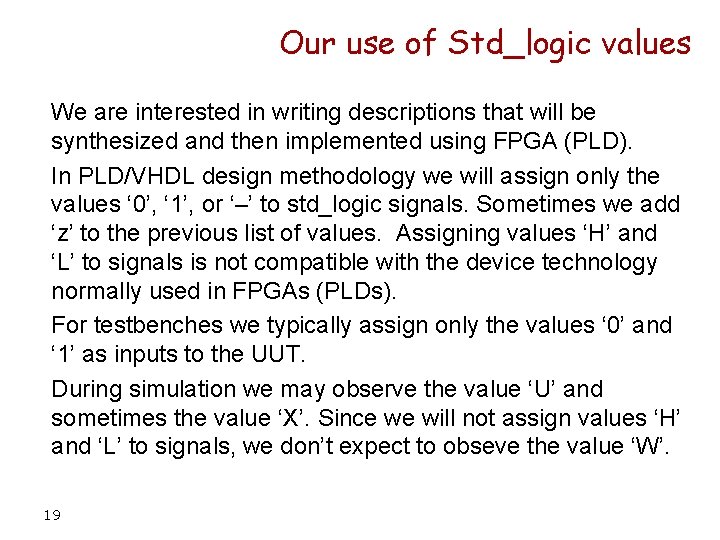 Our use of Std_logic values

We are interested in writing descriptions that will be synthesized and then implemented using FPGA (PLD).

In PLD/VHDL design methodology we will assign only the values ‘0’, ‘1’, or ‘–’ to std_logic signals. Sometimes we add ‘z’ to the previous list of values. Assigning values ‘H’ and ‘L’ to signals is not compatible with the device technology normally used in FPGAs (PLDs).

For testbenches we typically assign only the values ‘0’ and ‘1’ as inputs to the UUT.

During simulation we may observe the value ‘U’ and sometimes the value ‘X’. Since we will not assign values ‘H’ and ‘L’ to signals, we don’t expect to obseve the value ‘W’.

19